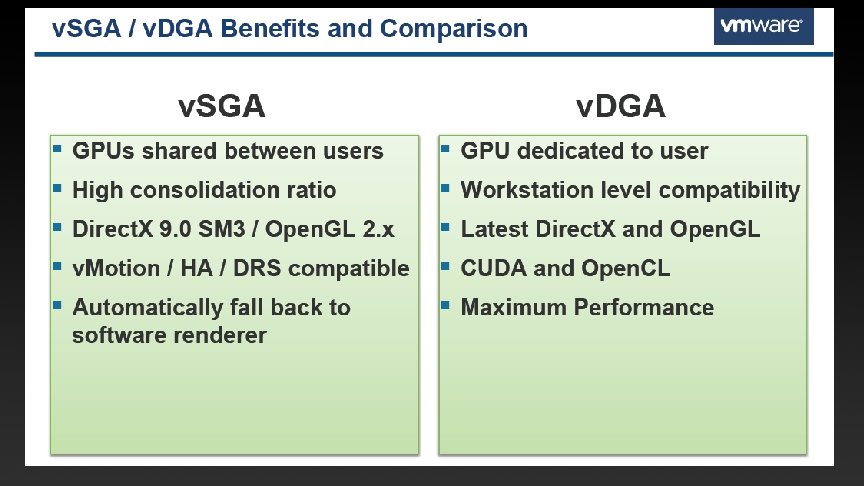 vSGA / vDGA Benefits and Comparison

vmware

vSGA

- GPUs shared between users
- High consolidation ratio
- DirectX 9.0 SM3 / OpenGL 2.x
- vMotion / HA / DRS compatible
- Automatically fall back to software renderer

vDGA

- GPU dedicated to user
- Workstation level compatibility
- Latest DirectX and OpenGL
- CUDA and OpenCL
- Maximum Performance